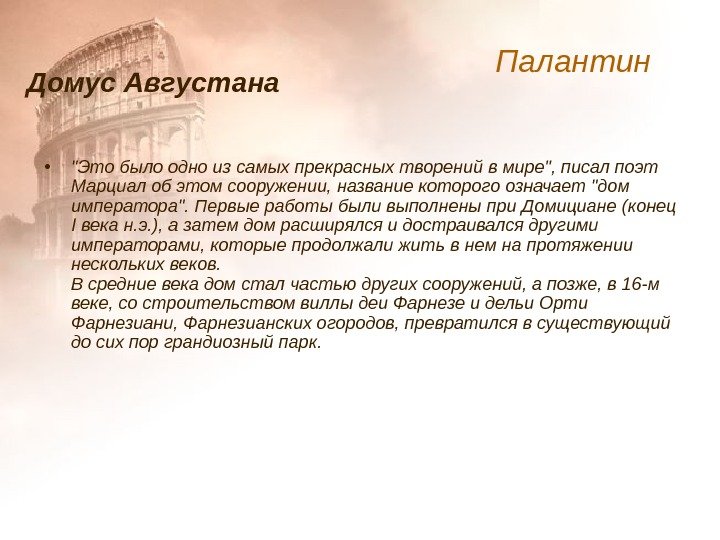 Палантин

Домус Августана

• "Это было одно из самых прекрасных творений в мире", писал поэт Марциал об этом сооружении, название которого означает "дом императора". Первые работы были выполнены при Домициане (конец I века н.э.), а затем дом расширялся и достраивался другими императорами, которые продолжали жить в нем на протяжении нескольких веков.
В средние века дом стал частью других сооружений, а позже, в 16-м веке, со строительством виллы деи Фарнезе и дельи Орти Фарнезиани, Фарнезианских огородов, превратился в существующий до сих пор грандиозный парк.